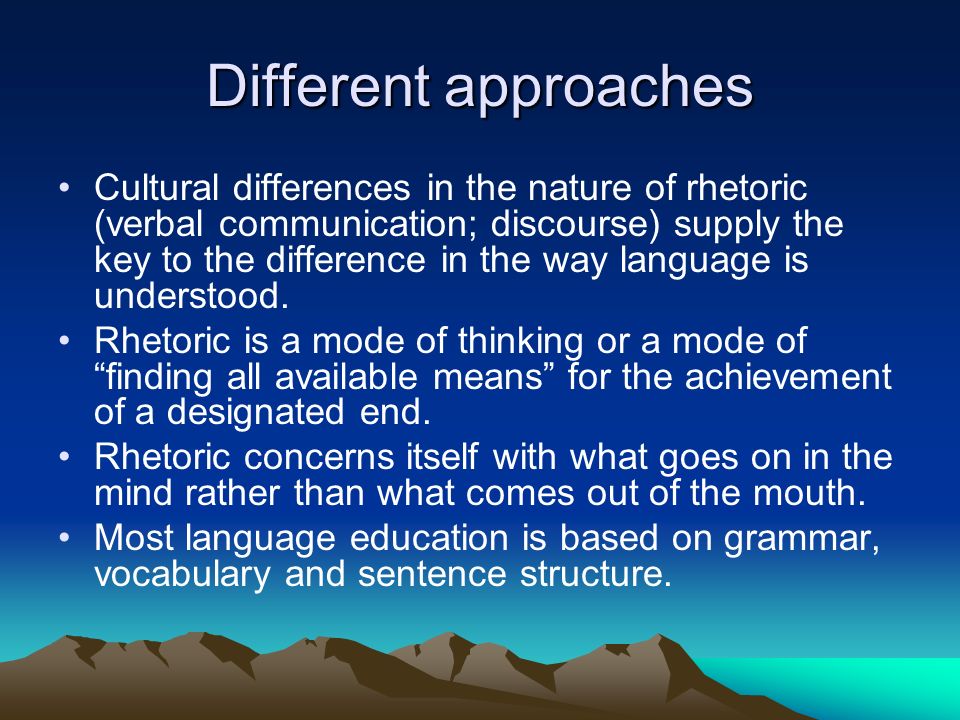 Different approaches

• Cultural differences in the nature of rhetoric (verbal communication; discourse) supply the key to the difference in the way language is understood.
• Rhetoric is a mode of thinking or a mode of “finding all available means” for the achievement of a designated end.
• Rhetoric concerns itself with what goes on in the mind rather than what comes out of the mouth.
• Most language education is based on grammar, vocabulary and sentence structure.